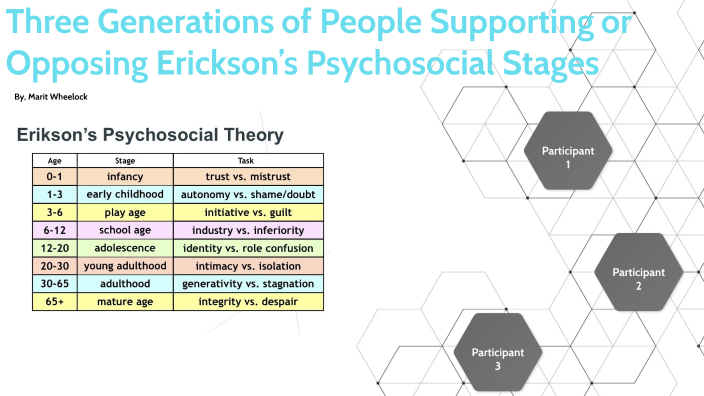 Three Generations of People Supporting or Opposing Erickson's Psychosocial Stages

By, Marit Wheelock

Erikson's Psychosocial Theory

| Age | Stage | Task |
|---|---|---|
| 0-1 | infancy | trust vs. mistrust |
| 1-3 | early childhood | autonomy vs. shame/doubt |
| 3-6 | play age | initiative vs. guilt |
| 6-12 | school age | industry vs. inferiority |
| 12-20 | adolescence | identity vs. role confusion |
| 20-30 | young adulthood | intimacy vs. isolation |
| 30-65 | adulthood | generativity vs. stagnation |
| 65+ | mature age | integrity vs. despair |

Participant 1

Participant 2

Participant 3